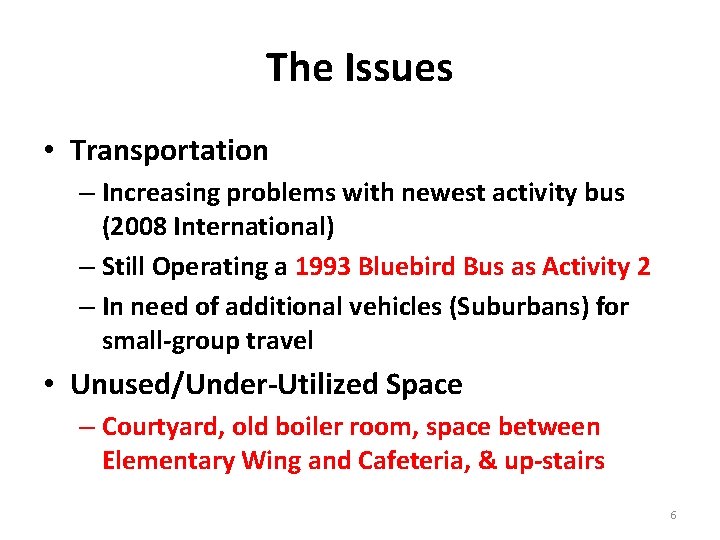 The Issues

• Transportation
– Increasing problems with newest activity bus (2008 International)
– Still Operating a 1993 Bluebird Bus as Activity 2
– In need of additional vehicles (Suburbans) for small-group travel

• Unused/Under-Utilized Space
– Courtyard, old boiler room, space between Elementary Wing and Cafeteria, & up-stairs

6